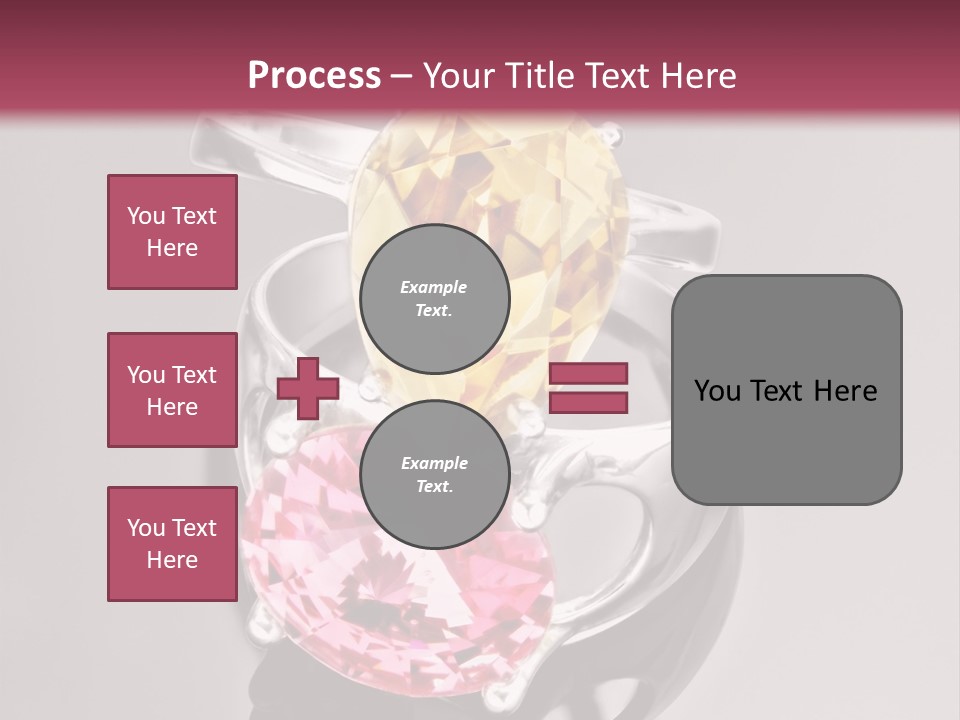 Process – Your Title Text Here

You Text Here

You Text Here

You Text Here

Example Text.

Example Text.

You Text Here